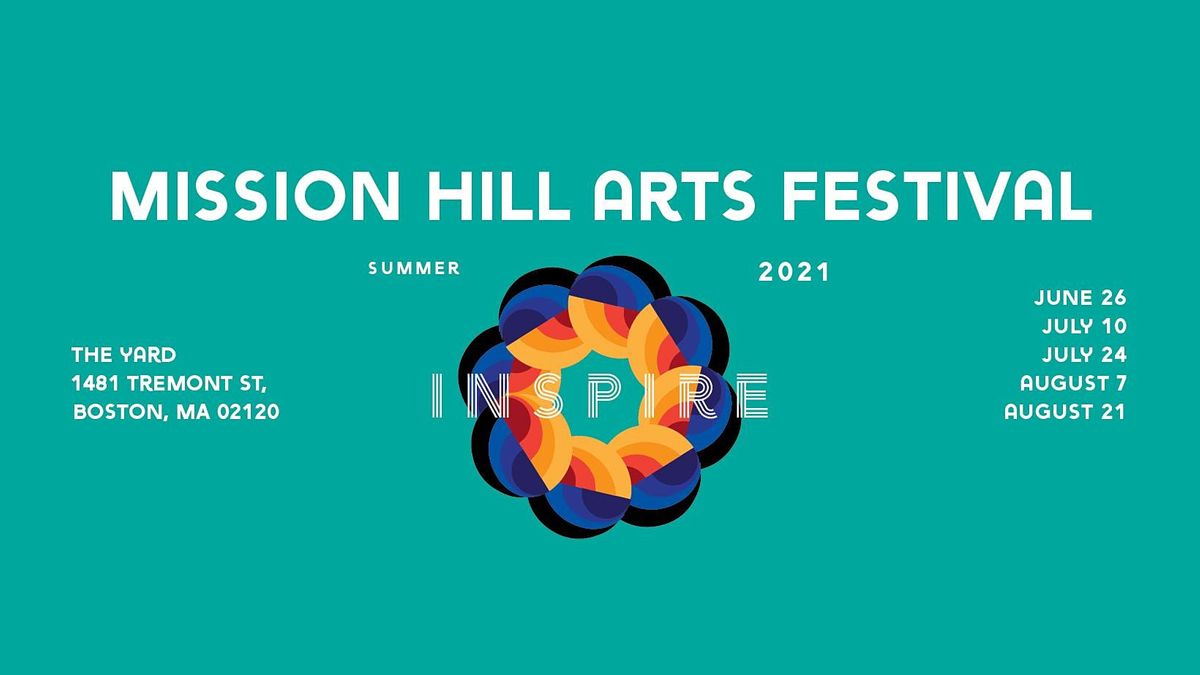 MISSION HILL ARTS FESTIVAL

SUMMER

2021

THE YARD
1481 TREMONT ST,
BOSTON, MA 02120

INSPIRE

JUNE 26
JULY 10
JULY 24
AUGUST 7
AUGUST 21